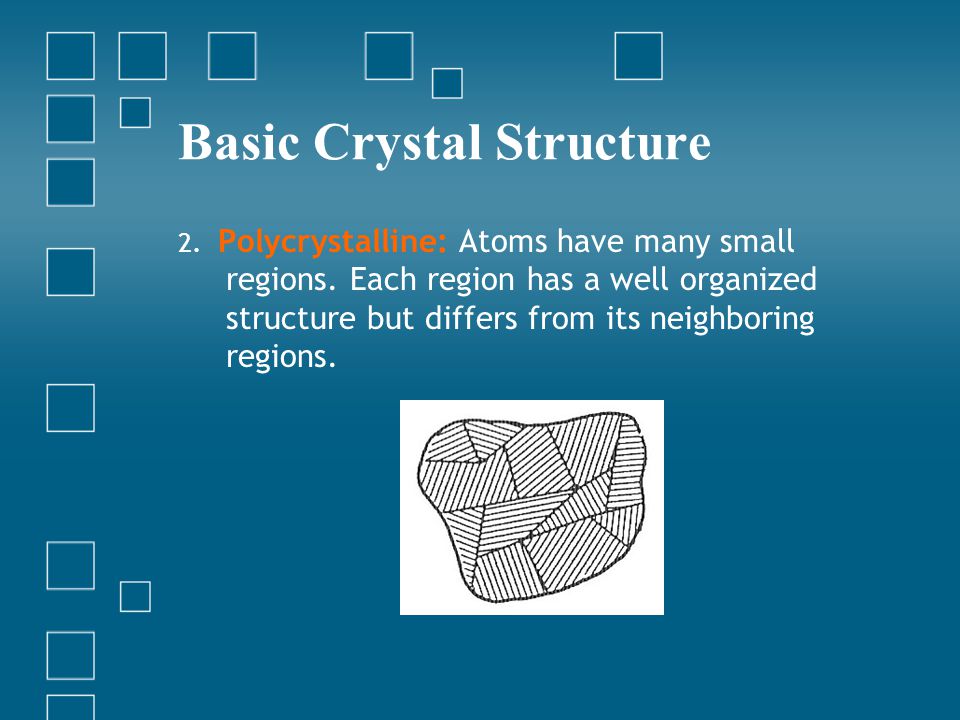 Basic Crystal Structure

2. Polycrystalline: Atoms have many small regions. Each region has a well organized structure but differs from its neighboring regions.